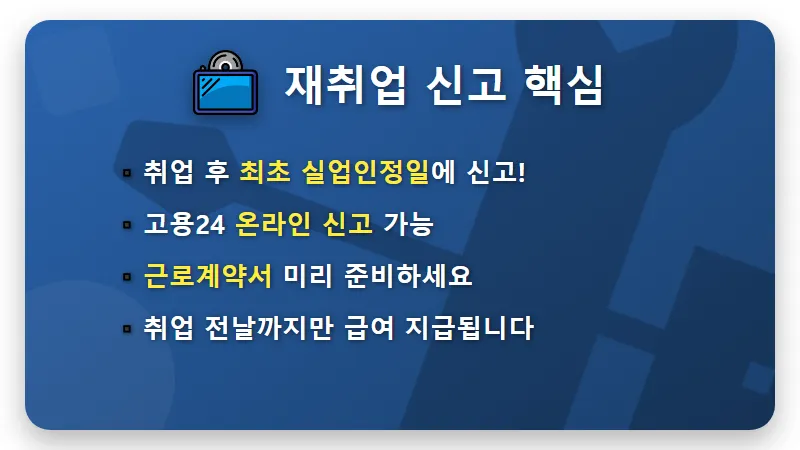 재취업 신고 핵심

▪ 취업 후 최초 실업인정일에 신고!

▪ 고용24 온라인 신고 가능

▪ 근로계약서 미리 준비하세요

▪ 취업 전날까지만 급여 지급됩니다